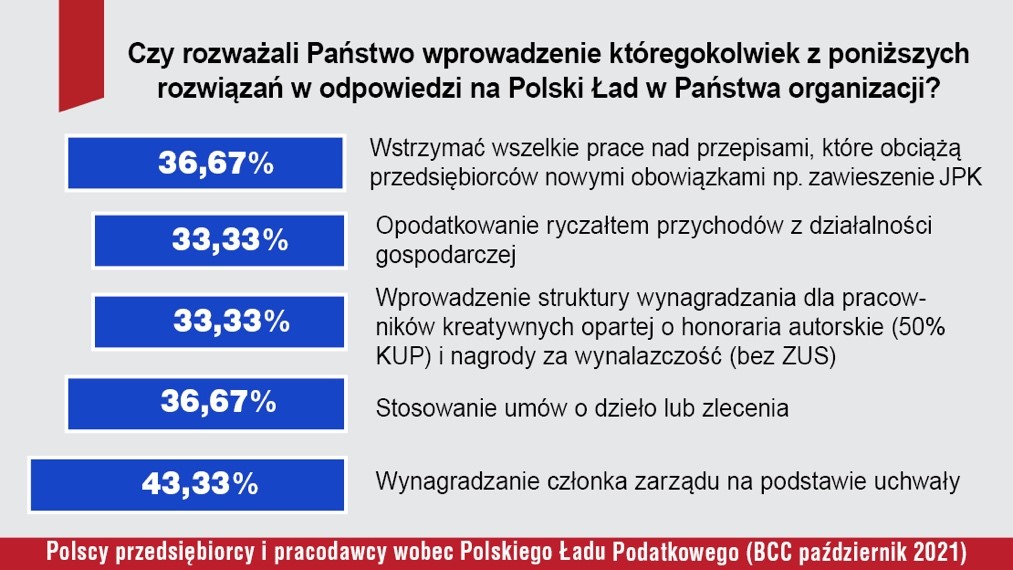 Czy rozważali Państwo wprowadzenie któregokolwiek z poniższych rozwiązań w odpowiedzi na Polski Ład w Państwa organizacji?

36,67%

Wstrzymać wszelkie prace nad przepisami, które obciążą przedsiębiorców nowymi obowiązkami np. zawieszenie JPK

33,33%

Opodatkowanie ryczałtem przychodów z działalności gospodarczej

33,33%

Wprowadzenie struktury wynagradzania dla pracowników kreatywnych opartej o honoraria autorskie (50% KUP) i nagrody za wynalazczość (bez ZUS)

36,67%

Stosowanie umów o dzieło lub zlecenia

43,33%

Wynagradzanie członka zarządu na podstawie uchwały

Polscy przedsiębiorcy i pracodawcy wobec Polskiego Ładu Podatkowego (BCC październik 2021)